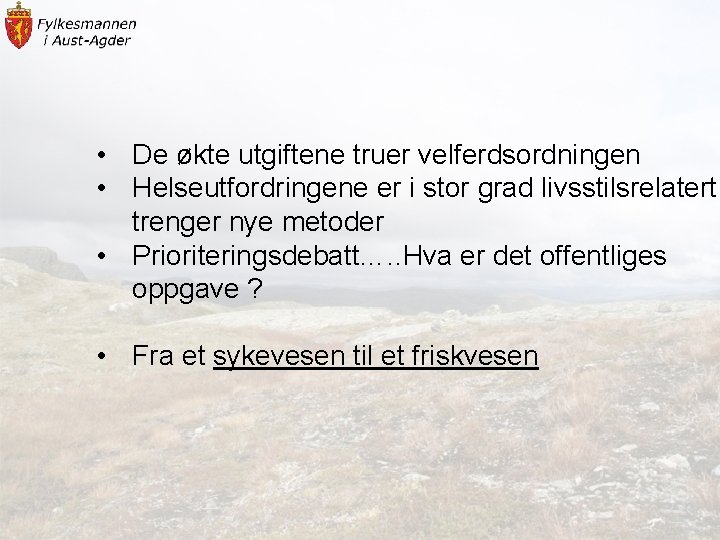 Fylkesmannen
i Aust-Agder

• De økte utgiftene truer velferdsordningen
• Helseutfordringene er i stor grad livsstilsrelatert trenger nye metoder
• Prioriteringsdebatt…..Hva er det offentliges oppgave ?

• Fra et sykevesen til et friskvesen